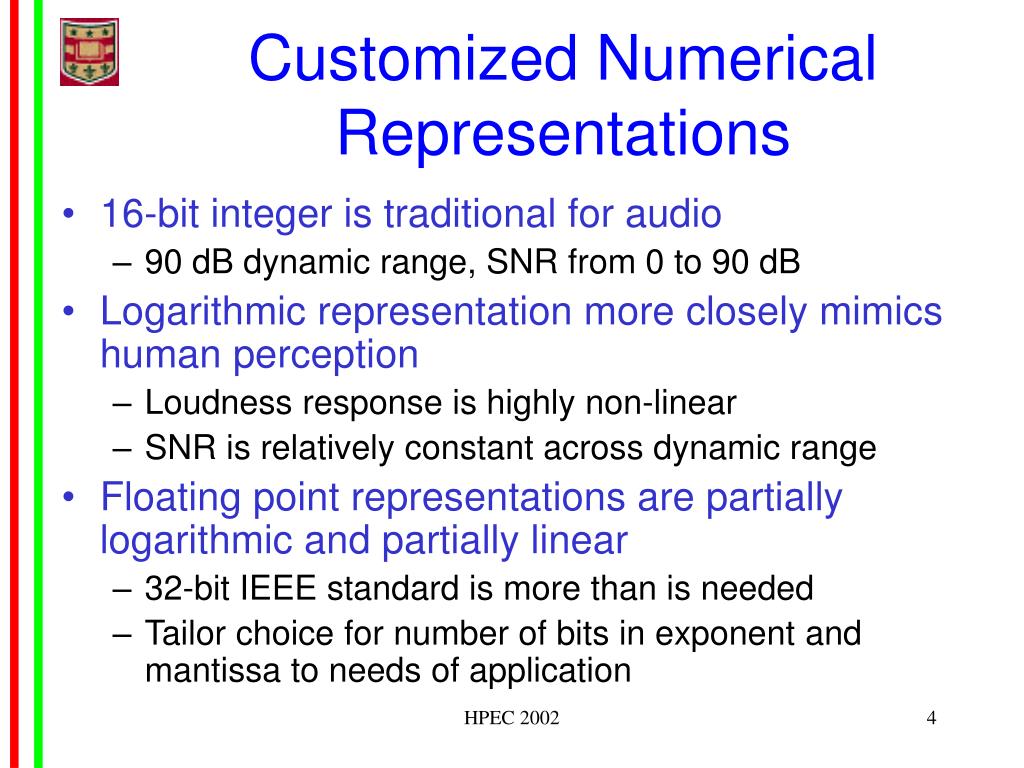 Customized Numerical Representations

• 16-bit integer is traditional for audio
– 90 dB dynamic range, SNR from 0 to 90 dB
• Logarithmic representation more closely mimics human perception
– Loudness response is highly non-linear
– SNR is relatively constant across dynamic range
• Floating point representations are partially logarithmic and partially linear
– 32-bit IEEE standard is more than is needed
– Tailor choice for number of bits in exponent and mantissa to needs of application

HPEC 2002

4